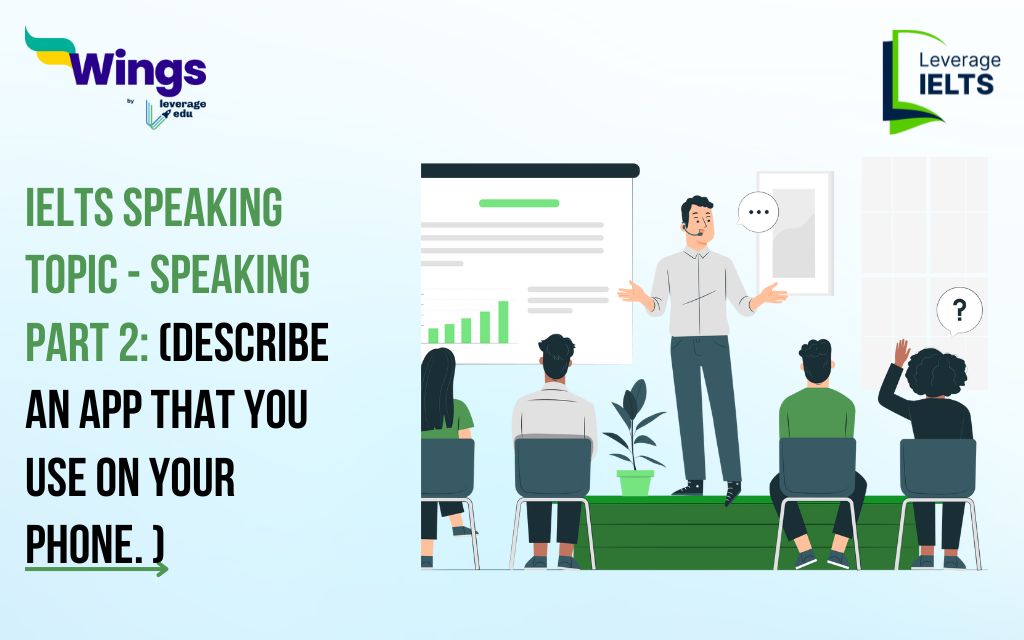 Wings
by leverage edu

Leverage IELTS

IELTS SPEAKING TOPIC - SPEAKING PART 2: (DESCRIBE AN APP THAT YOU USE ON YOUR PHONE. )

...

?